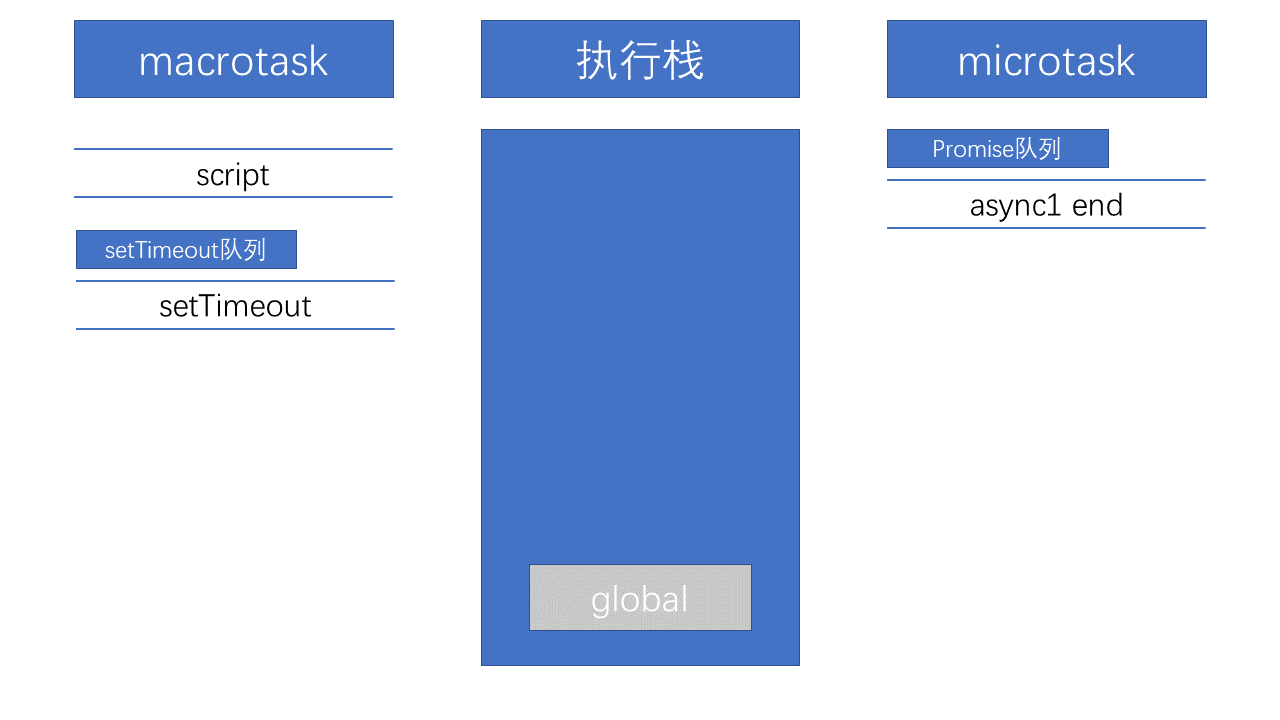 macrotask

script

setTimeout队列

setTimeout

执行栈

global

microtask

Promise队列

async1 end